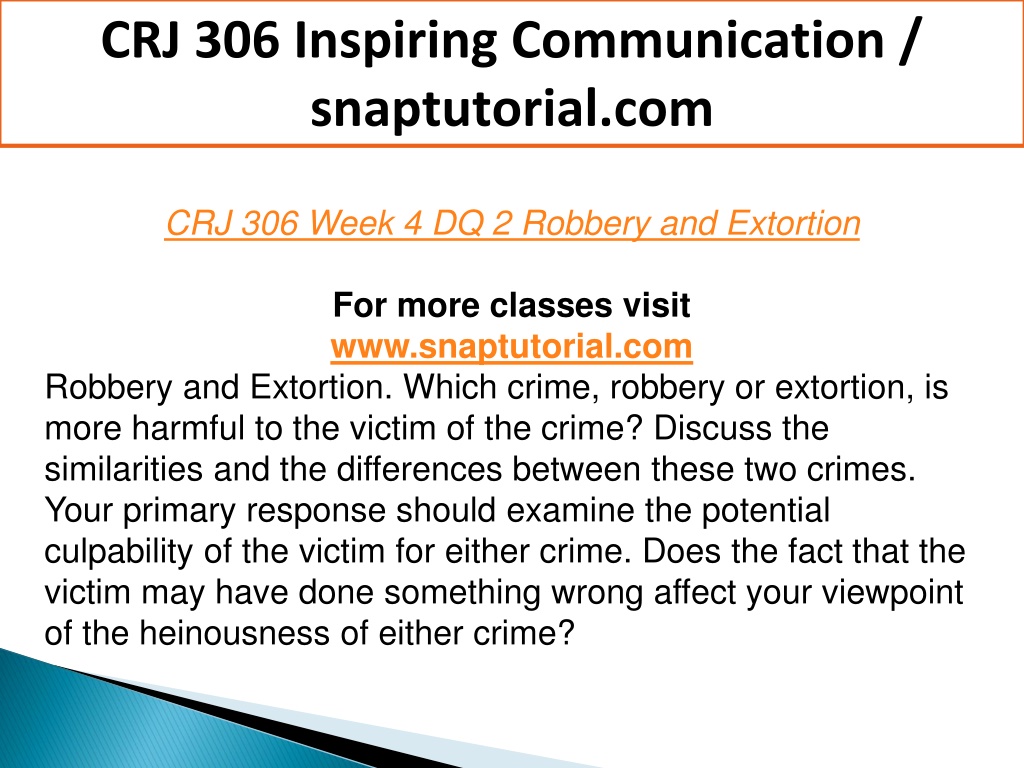 CRJ 306 Inspiring Communication / snaptutorial.com

CRJ 306 Week 4 DQ 2 Robbery and Extortion

For more classes visit
www.snaptutorial.com
Robbery and Extortion. Which crime, robbery or extortion, is more harmful to the victim of the crime? Discuss the similarities and the differences between these two crimes. Your primary response should examine the potential culpability of the victim for either crime. Does the fact that the victim may have done something wrong affect your viewpoint of the heinousness of either crime?